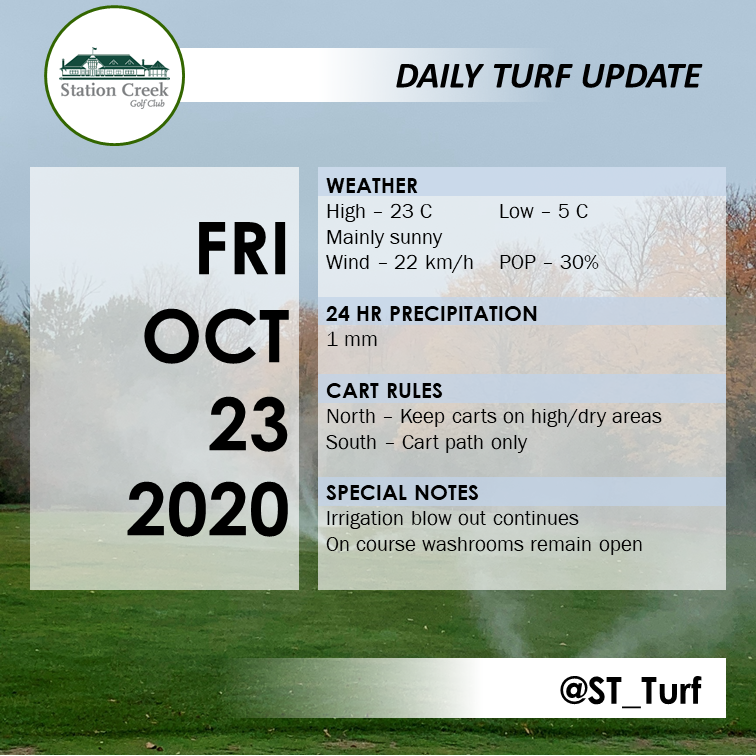 Station Creek
Golf Club

DAILY TURF UPDATE

FRI
OCT
23
2020

WEATHER
High – 23 C Low – 5 C
Mainly sunny
Wind – 22 km/h POP – 30%

24 HR PRECIPITATION
1 mm

CART RULES
North – Keep carts on high/dry areas
South – Cart path only

SPECIAL NOTES
Irrigation blow out continues
On course washrooms remain open

@ST_Turf